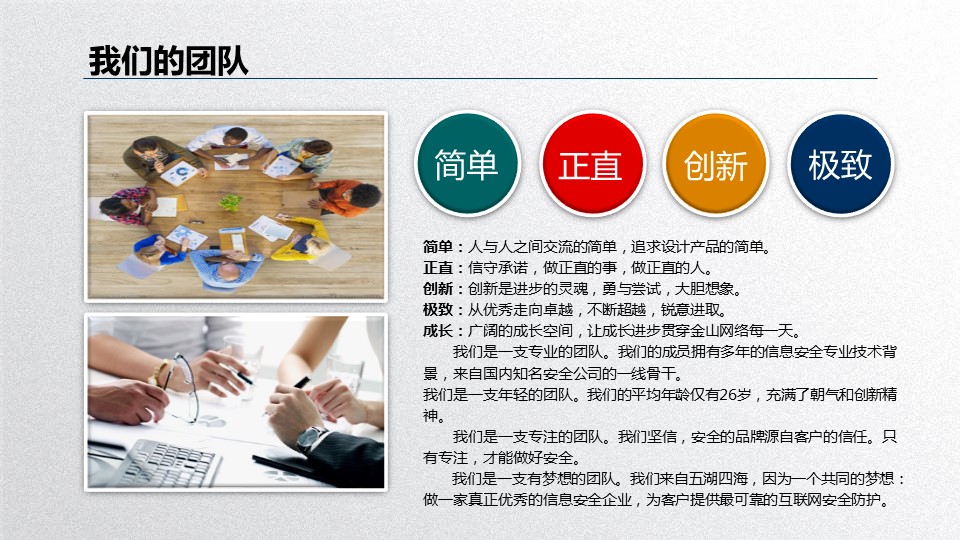 我们的团队

简单

正直

创新

极致

简单：人与人之间交流的简单，追求设计产品的简单。
正直：信守承诺，做正直的事，做正直的人。
创新：创新是进步的灵魂，勇与尝试，大胆想象。
极致：从优秀走向卓越，不断超越，锐意进取。
成长：广阔的成长空间，让成长进步贯穿金山网络每一天。

我们是一支专业的团队。我们的成员拥有多年的信息安全专业技术背景，来自国内知名安全公司的一线骨干。

我们是一支年轻的团队。我们的平均年龄仅有26岁，充满了朝气和创新精神。

我们是一支专注的团队。我们坚信，安全的品牌源自客户的信任。只有专注，才能做好安全。

我们是一支有梦想的团队。我们来自五湖四海，因为一个共同的梦想：做一家真正优秀的信息安全企业，为客户提供最可靠的互联网安全防护。